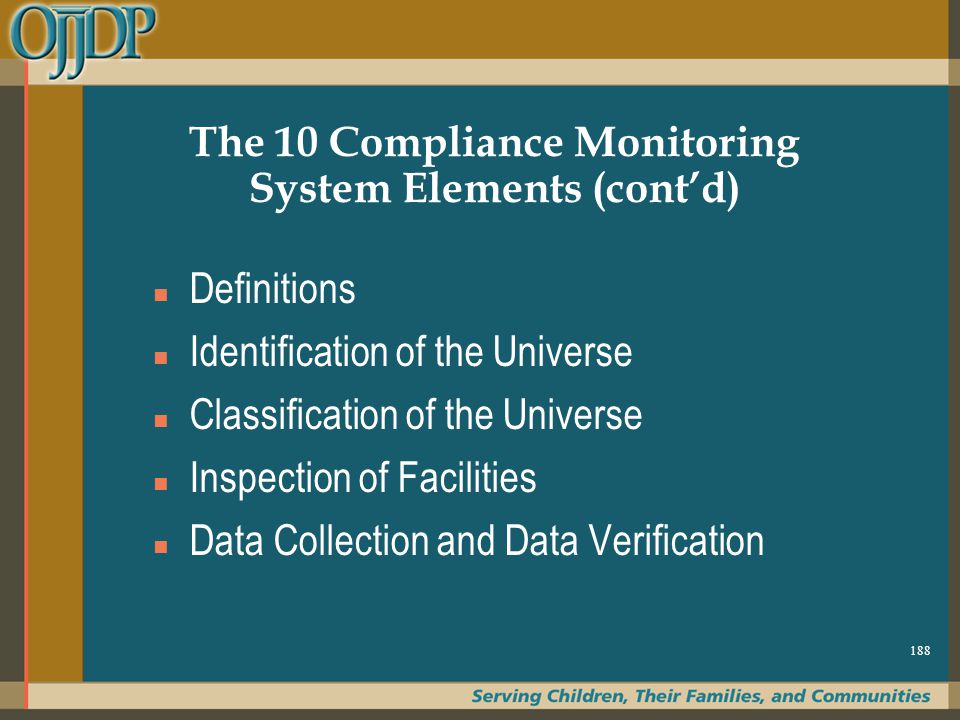 OJJDP

The 10 Compliance Monitoring System Elements (cont'd)

- Definitions
- Identification of the Universe
- Classification of the Universe
- Inspection of Facilities
- Data Collection and Data Verification

188

Serving Children, Their Families, and Communities